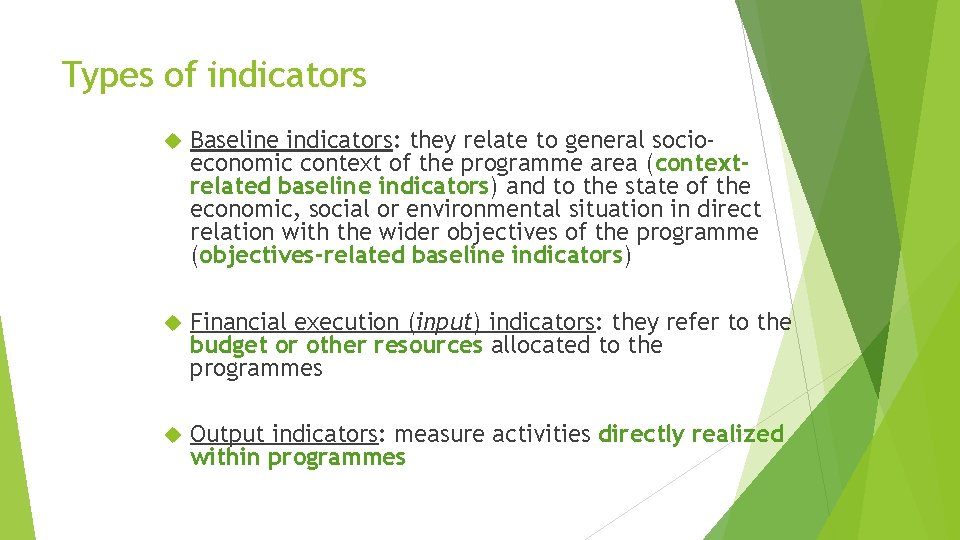 Types of indicators

Baseline indicators: they relate to general socio-economic context of the programme area (context-related baseline indicators) and to the state of the economic, social or environmental situation in direct relation with the wider objectives of the programme (objectives-related baseline indicators)

Financial execution (input) indicators: they refer to the budget or other resources allocated to the programmes

Output indicators: measure activities directly realized within programmes